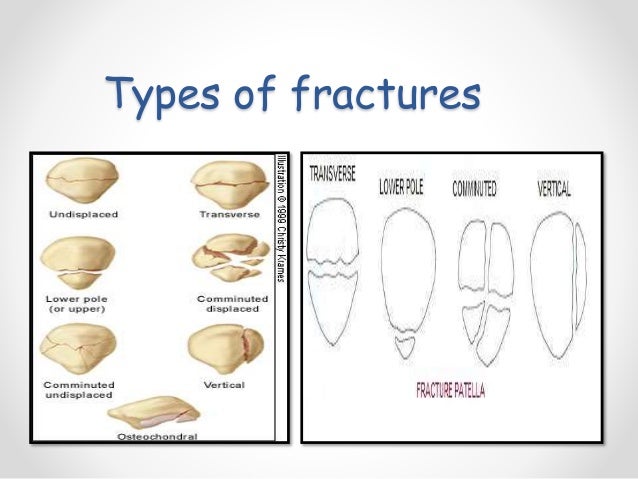 Types of fractures

Undisplaced
Transverse
Lower pole (or upper)
Comminuted displaced
Comminuted undisplaced
Vertical
Osteochondral

Illustration © 1999 Christy Krames

TRANSVERSE
LOWER POLE
COMMINUTED
VERTICAL

FRACTURE PATELLA